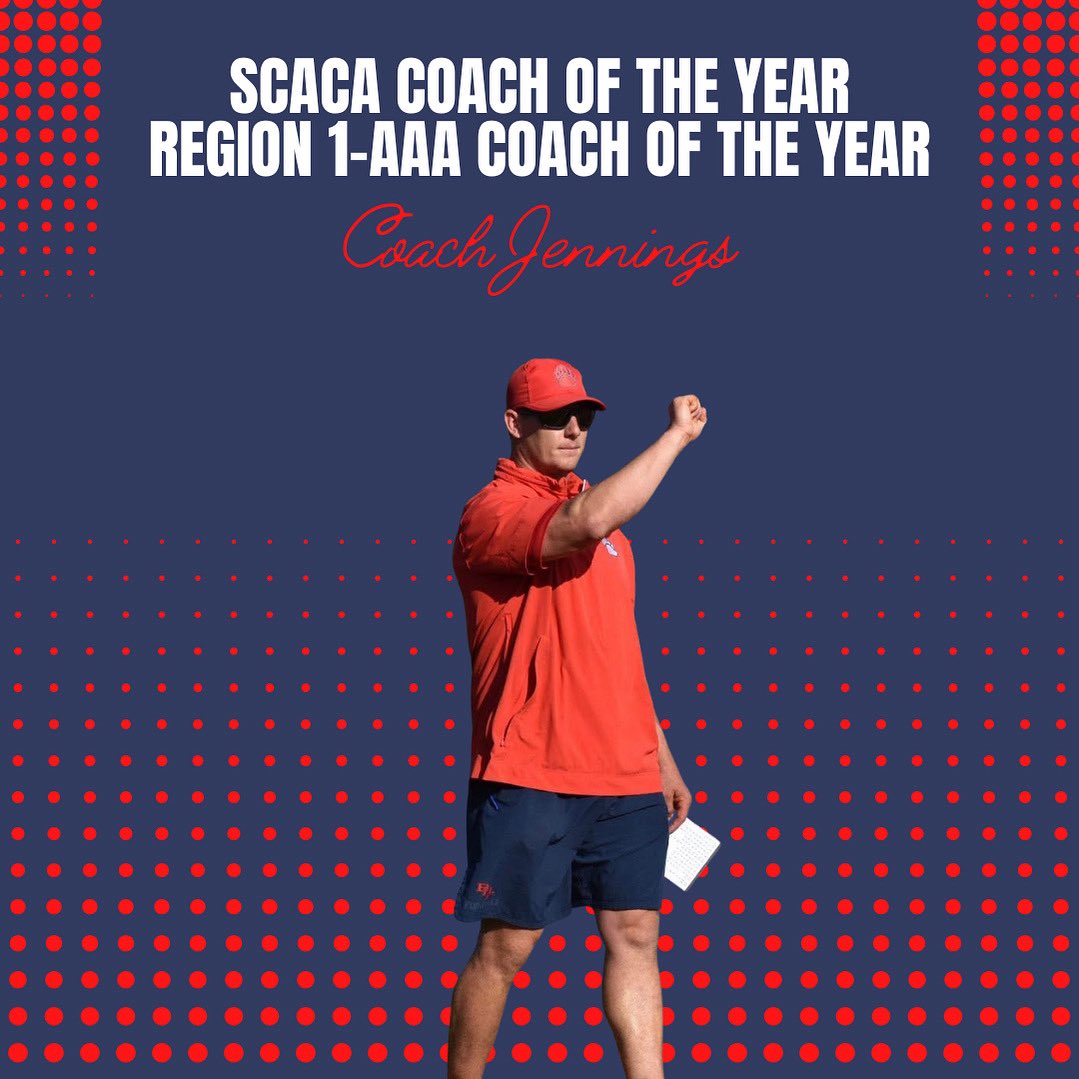 SCACA COACH OF THE YEAR
REGION 1-AAA COACH OF THE YEAR

Coach Jennings